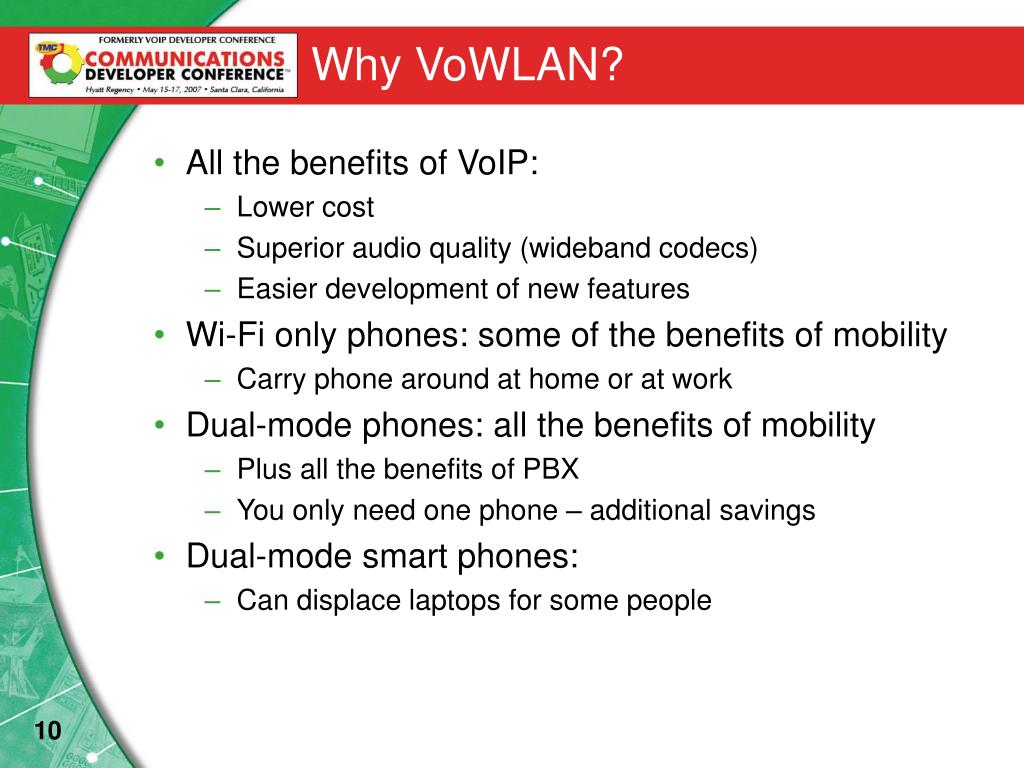 FORMERLY VOIP DEVELOPER CONFERENCE
TMC COMMUNICATIONS DEVELOPER CONFERENCE™
Hyatt Regency • May 15-17, 2007 • Santa Clara, California

Why VoWLAN?

• All the benefits of VoIP:
– Lower cost
– Superior audio quality (wideband codecs)
– Easier development of new features
• Wi-Fi only phones: some of the benefits of mobility
– Carry phone around at home or at work
• Dual-mode phones: all the benefits of mobility
– Plus all the benefits of PBX
– You only need one phone – additional savings
• Dual-mode smart phones:
– Can displace laptops for some people

10